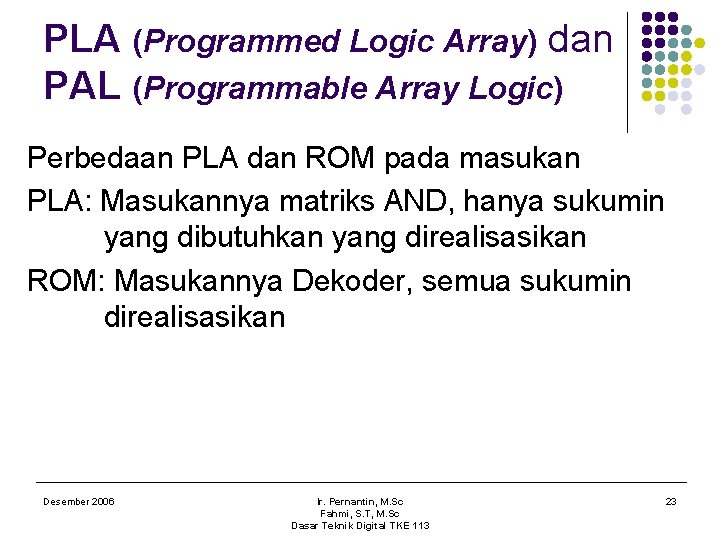 PLA (Programmed Logic Array) dan PAL (Programmable Array Logic)

Perbedaan PLA dan ROM pada masukan

PLA: Masukannya matriks AND, hanya sukumin yang dibutuhkan yang direalisasikan

ROM: Masukannya Dekoder, semua sukumin direalisasikan

Desember 2006

Ir. Pernantin, M.Sc
Fahmi, S.T, M.Sc
Dasar Teknik Digital TKE 113

23